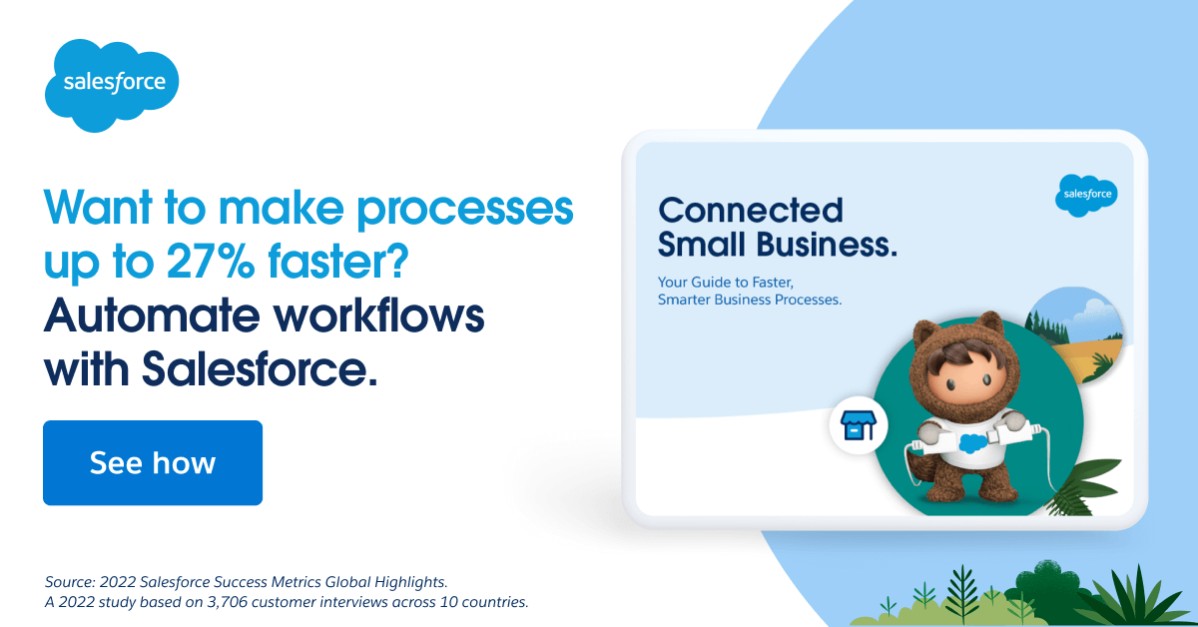 salesforce

Want to make processes up to 27% faster? Automate workflows with Salesforce.

See how

Source: 2022 Salesforce Success Metrics Global Highlights.
A 2022 study based on 3,706 customer interviews across 10 countries.

salesforce

Connected Small Business.

Your Guide to Faster, Smarter Business Processes.